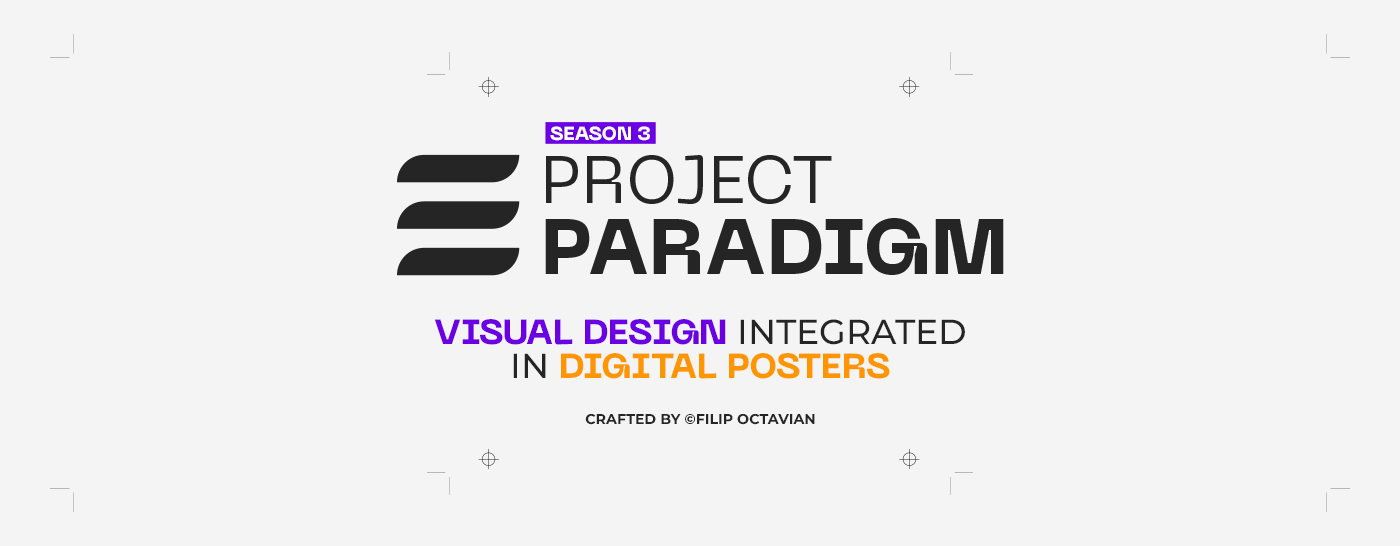 SEASON 3
PROJECT
PARADIGM

VISUAL DESIGN INTEGRATED IN DIGITAL POSTERS

CRAFTED BY ©FILIP OCTAVIAN